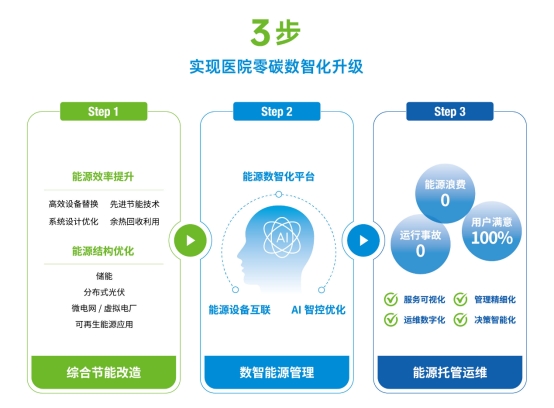 3步

实现医院零碳数智化升级

Step 1

能源效率提升

高效设备替换　先进节能技术

系统设计优化　余热回收利用

能源结构优化

储能

分布式光伏

微电网 / 虚拟电厂

可再生能源应用

综合节能改造

Step 2

能源数智化平台

AI

能源设备互联　AI 智控优化

数智能源管理

Step 3

能源浪费
0

运行事故
0

用户满意
100%

服务可视化　管理精细化

运维数字化　决策智能化

能源托管运维